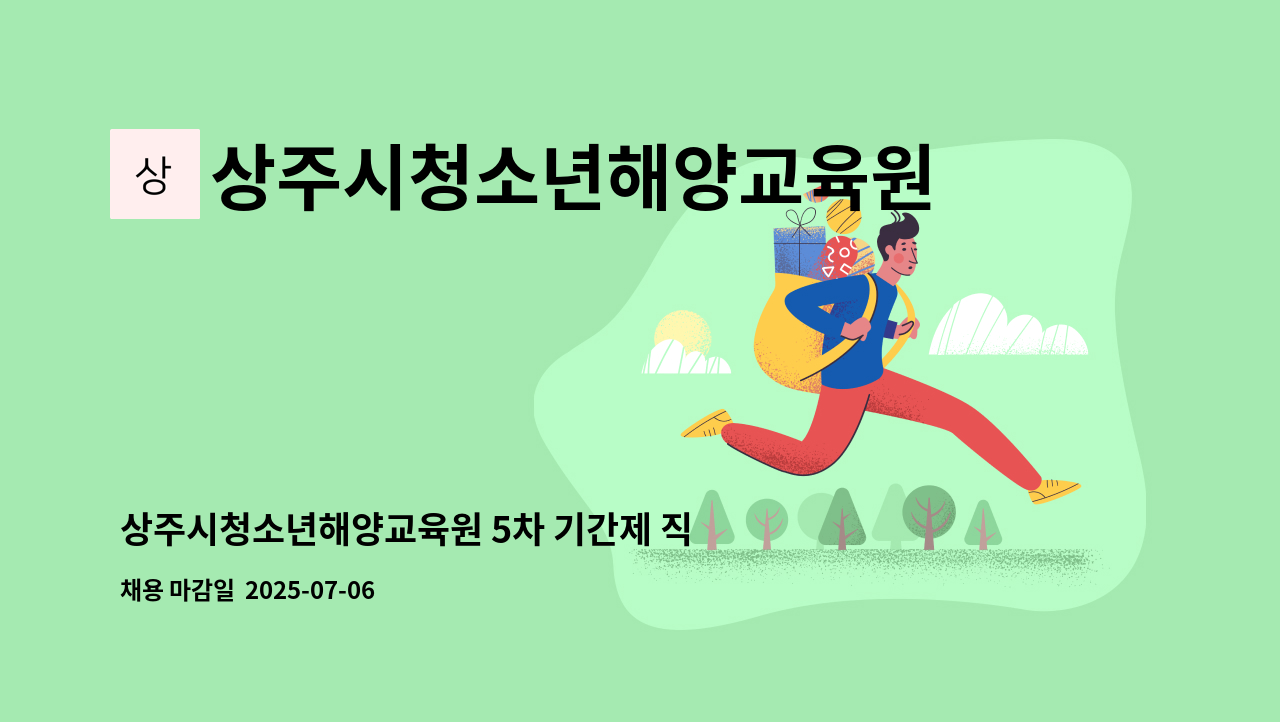 상 상주시청소년해양교육원

상주시청소년해양교육원 5차 기간제 직

채용 마감일 2025-07-06